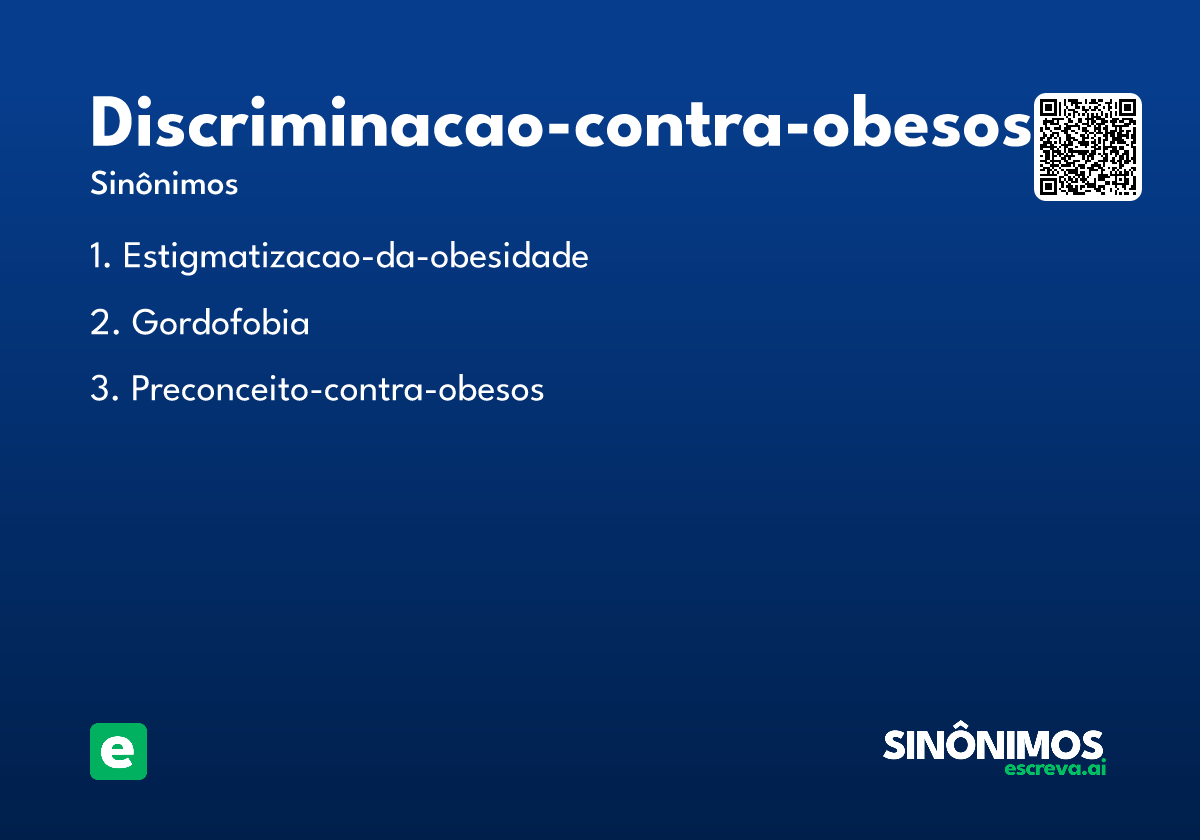 Discriminacao-contra-obesos

Sinônimos

1. Estigmatizacao-da-obesidade

2. Gordofobia

3. Preconceito-contra-obesos

e

SINÔNIMOS
escreva.ai